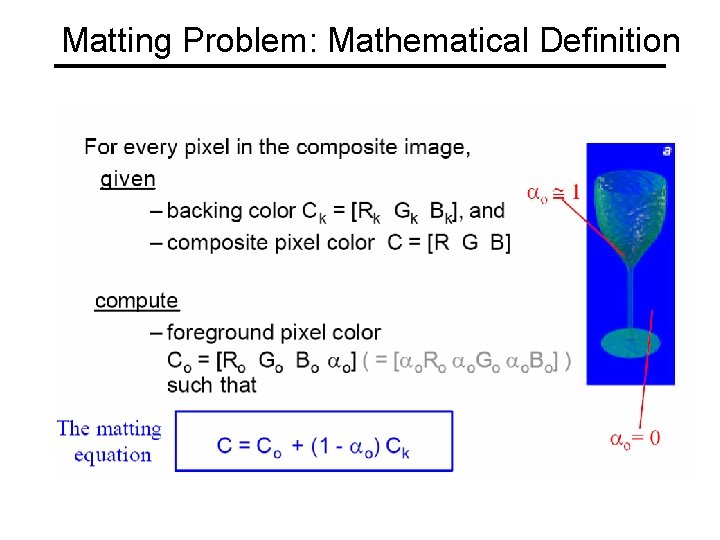 Matting Problem: Mathematical Definition

For every pixel in the composite image,

given

– backing color $C_k = [R_k \; G_k \; B_k]$, and

– composite pixel color $C = [R \; G \; B]$

compute

– foreground pixel color
$C_o = [R_o \; G_o \; B_o \; \alpha_o]$ ( $= [\alpha_o R_o \; \alpha_o G_o \; \alpha_o B_o]$ )
such that

The matting equation

$C = C_o + (1 - \alpha_o) C_k$

a

$\alpha_o \cong 1$

$\alpha_o = 0$